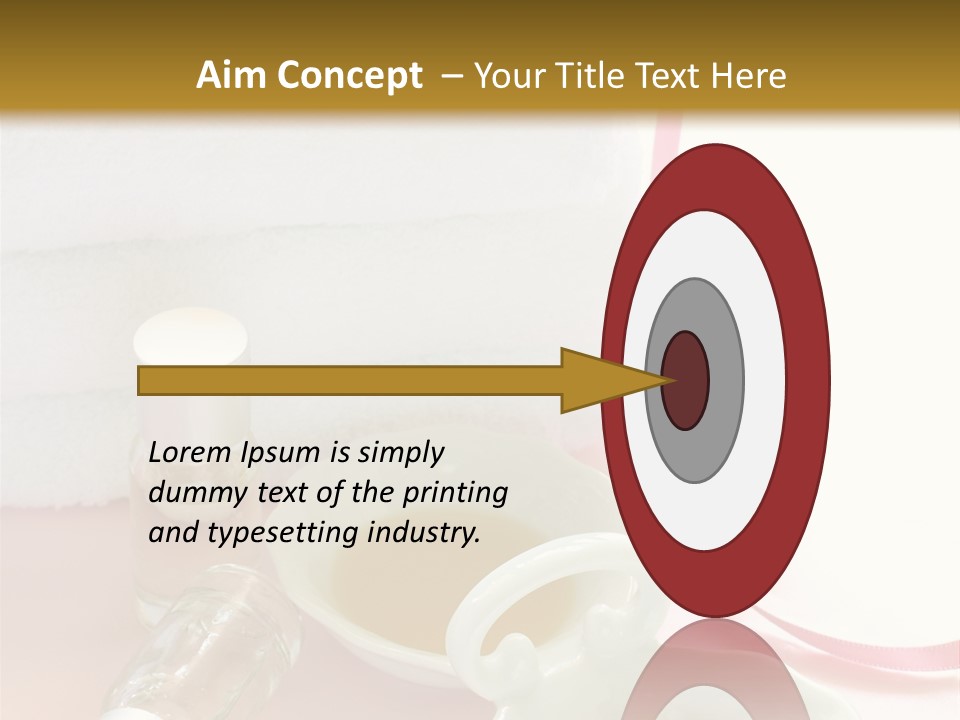 Aim Concept – Your Title Text Here

Lorem Ipsum is simply dummy text of the printing and typesetting industry.